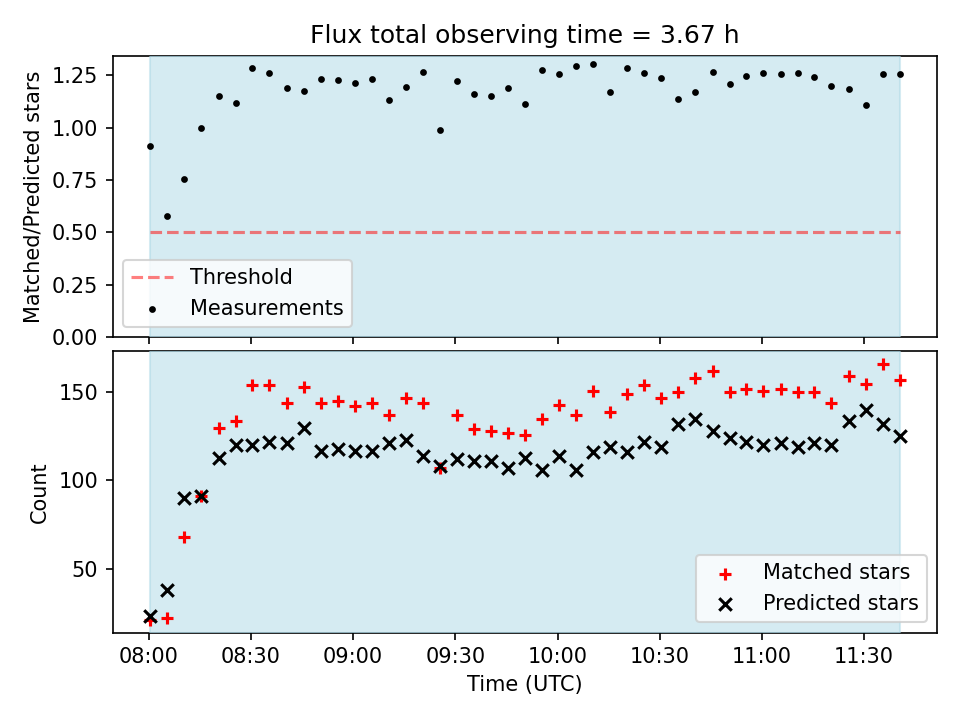 Flux total observing time = 3.67 h

Matched/Predicted stars

1.25
1.00
0.75
0.50
0.25
0.00

Threshold
Measurements

Count

150
100
50

Matched stars
Predicted stars

08:00
08:30
09:00
09:30
10:00
10:30
11:00
11:30

Time (UTC)